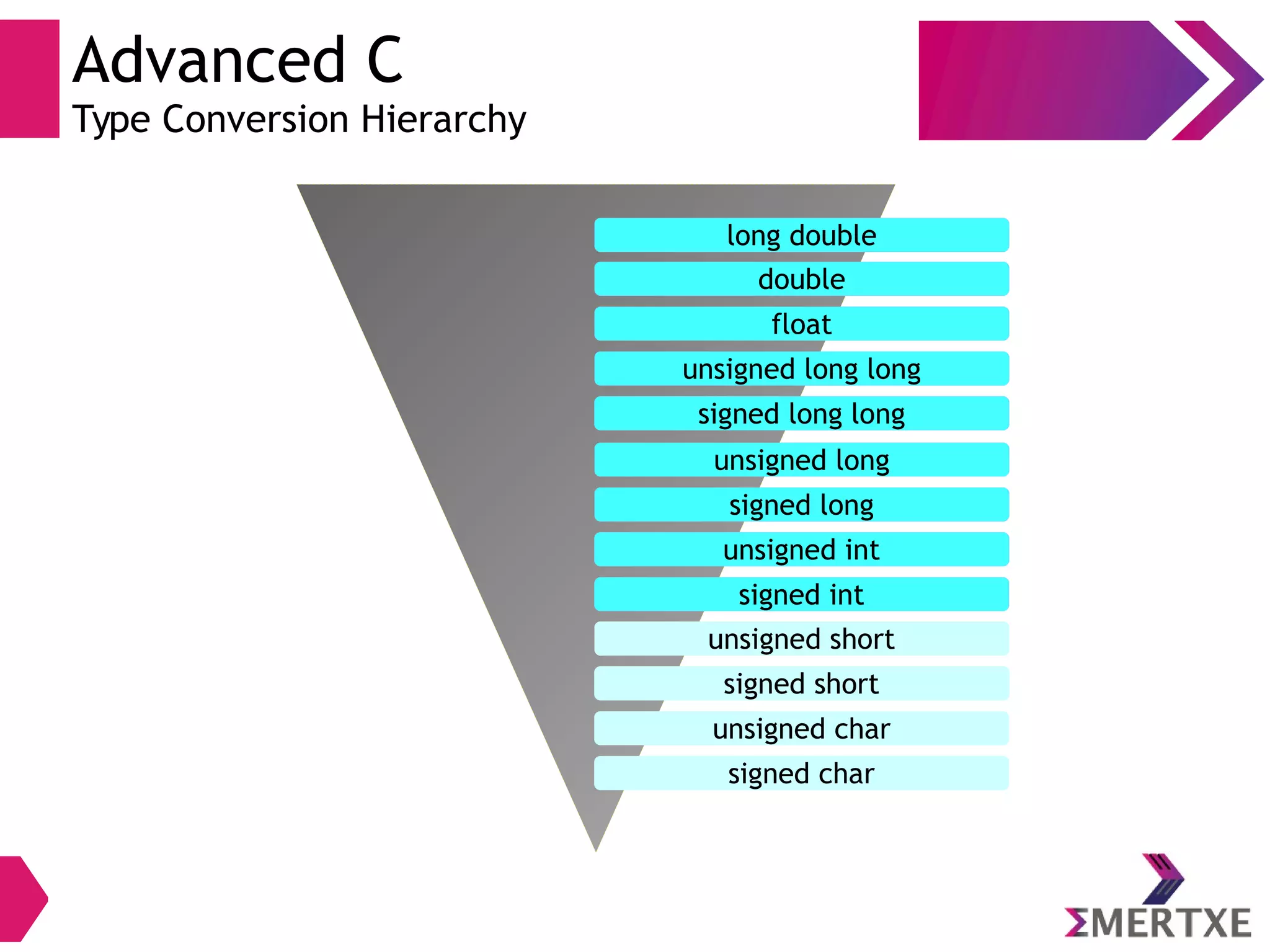 Advanced C
Type Conversion Hierarchy

long double
double
float
unsigned long long
signed long long
unsigned long
signed long
unsigned int
signed int
unsigned short
signed short
unsigned char
signed char

ΣMERTXE